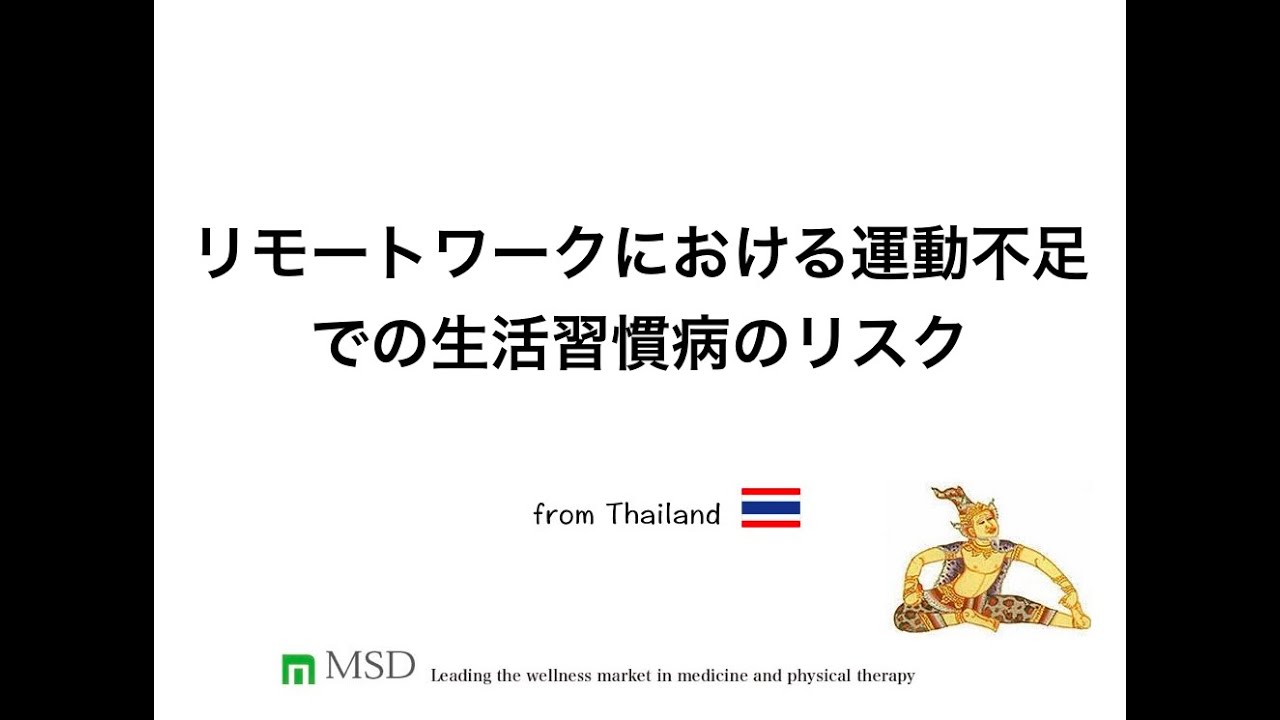 リモートワークにおける運動不足での生活習慣病のリスク

from Thailand

MSD Leading the wellness market in medicine and physical therapy